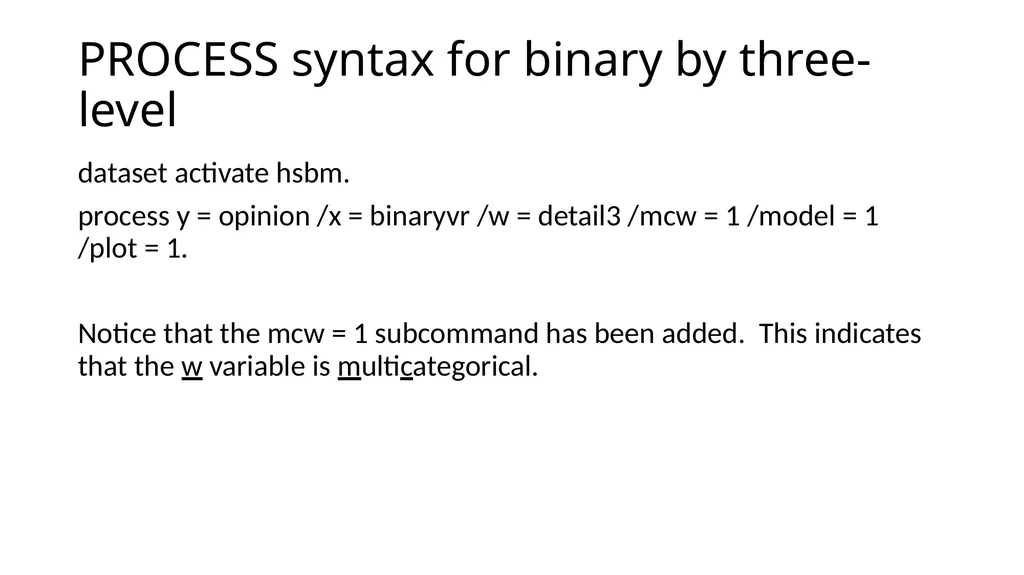 PROCESS syntax for binary by three-level

dataset activate hsbm.

process y = opinion /x = binaryvr /w = detail3 /mcw = 1 /model = 1 /plot = 1.

Notice that the mcw = 1 subcommand has been added. This indicates that the w variable is multicategorical.